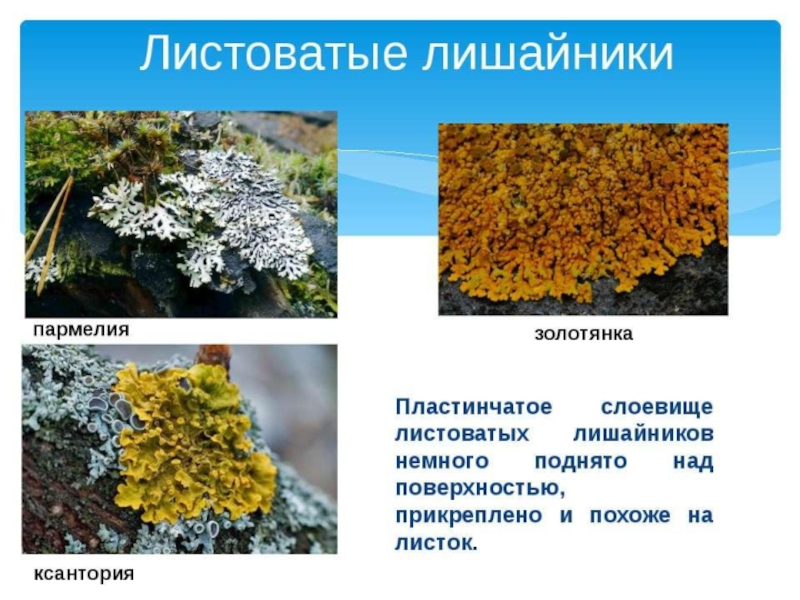 Листоватые лишайники

пармелия

золотянка

ксантория

Пластинчатое слоевище листоватых лишайников немного поднято над поверхностью, прикреплено и похоже на листок.